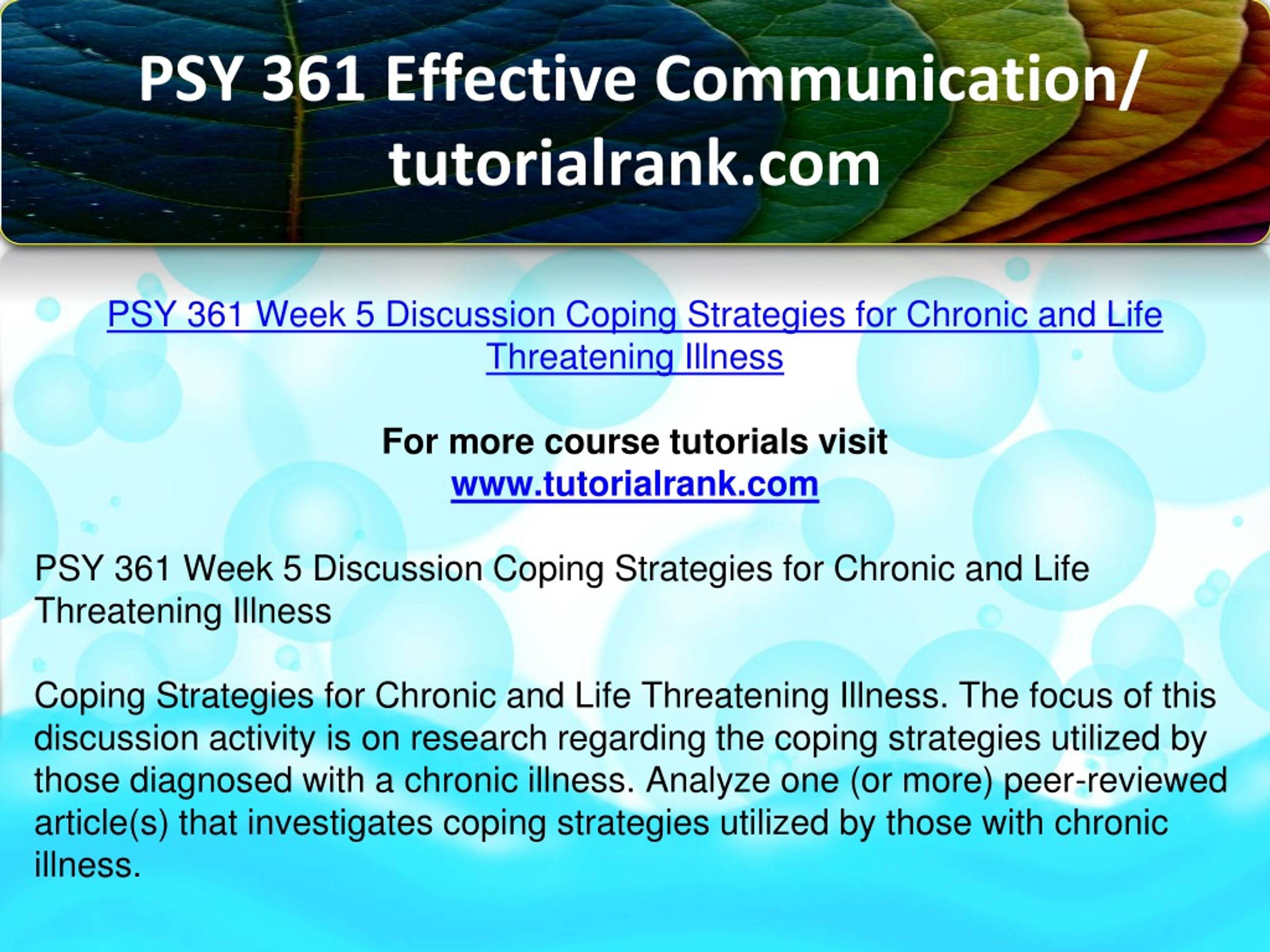 PSY 361 Effective Communication/ tutorialrank.com

PSY 361 Week 5 Discussion Coping Strategies for Chronic and Life Threatening Illness

For more course tutorials visit
www.tutorialrank.com

PSY 361 Week 5 Discussion Coping Strategies for Chronic and Life Threatening Illness

Coping Strategies for Chronic and Life Threatening Illness. The focus of this discussion activity is on research regarding the coping strategies utilized by those diagnosed with a chronic illness. Analyze one (or more) peer-reviewed article(s) that investigates coping strategies utilized by those with chronic illness.